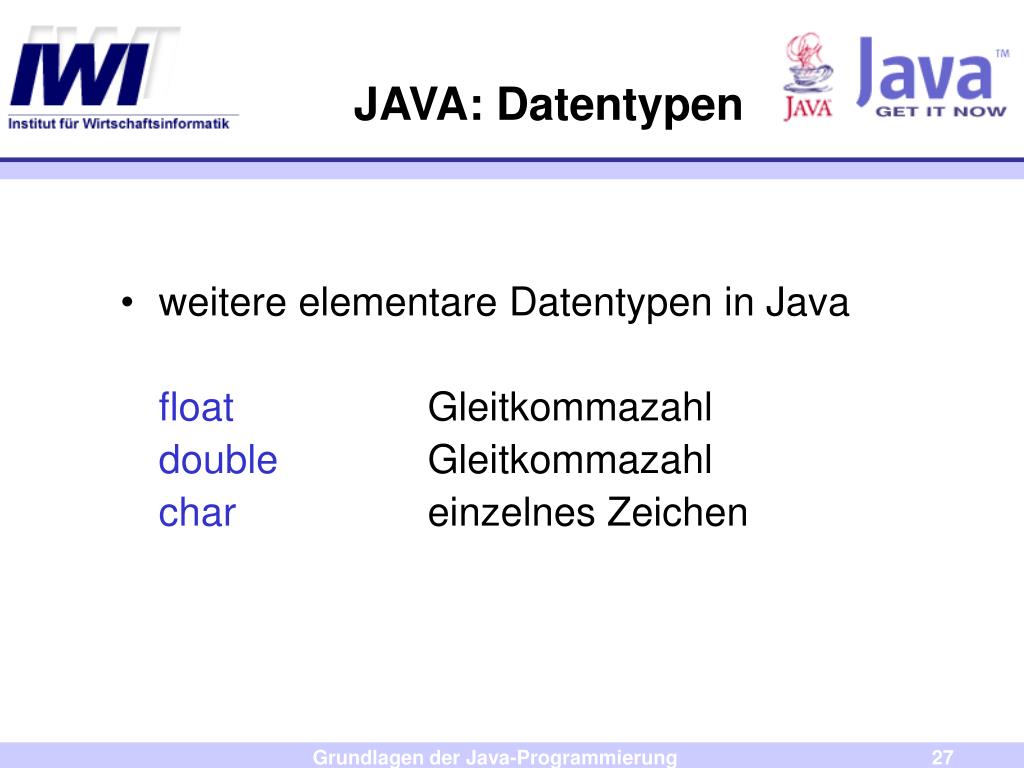 IWI
Institut für Wirtschaftsinformatik

JAVA: Datentypen

JAVA
Java™
GET IT NOW

• weitere elementare Datentypen in Java

float Gleitkommazahl
double Gleitkommazahl
char einzelnes Zeichen

Grundlagen der Java-Programmierung 27